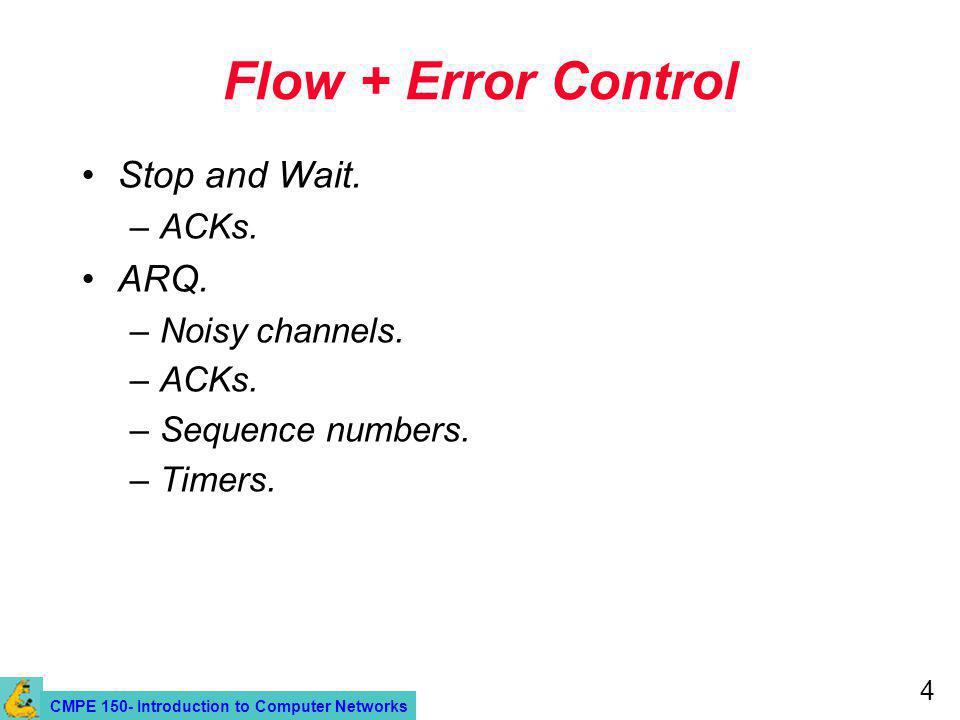 Flow + Error Control

• Stop and Wait.
  – ACKs.
• ARQ.
  – Noisy channels.
  – ACKs.
  – Sequence numbers.
  – Timers.

CMPE 150- Introduction to Computer Networks

4